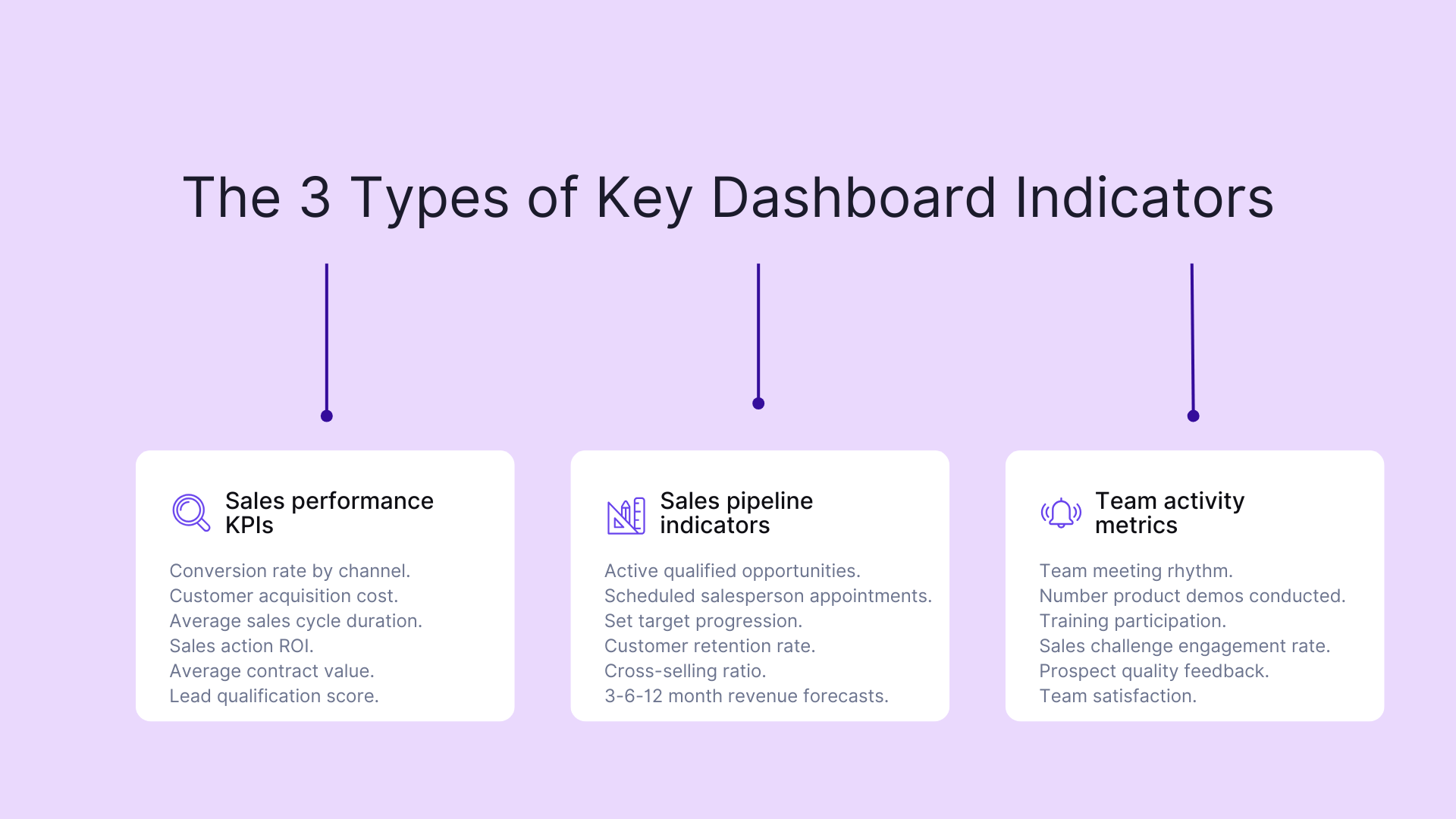 The 3 Types of Key Dashboard Indicators

Sales performance KPIs

Conversion rate by channel.
Customer acquisition cost.
Average sales cycle duration.
Sales action ROI.
Average contract value.
Lead qualification score.

Sales pipeline indicators

Active qualified opportunities.
Scheduled salesperson appointments.
Set target progression.
Customer retention rate.
Cross-selling ratio.
3-6-12 month revenue forecasts.

Team activity metrics

Team meeting rhythm.
Number product demos conducted.
Training participation.
Sales challenge engagement rate.
Prospect quality feedback.
Team satisfaction.